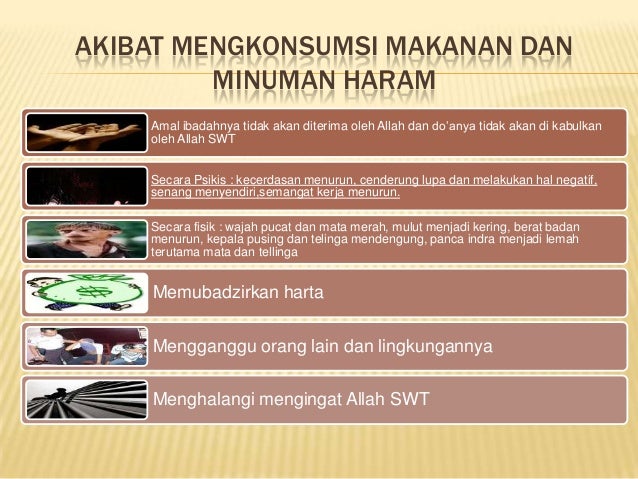 AKIBAT MENGKONSUMSI MAKANAN DAN MINUMAN HARAM

Amal ibadahnya tidak akan diterima oleh Allah dan do'anya tidak akan di kabulkan oleh Allah SWT

Secara Psikis : kecerdasan menurun, cenderung lupa dan melakukan hal negatif, senang menyendiri,semangat kerja menurun.

Secara fisik : wajah pucat dan mata merah, mulut menjadi kering, berat badan menurun, kepala pusing dan telinga mendengung, panca indra menjadi lemah terutama mata dan tellinga

Memubadzirkan harta

Mengganggu orang lain dan lingkungannya

Menghalangi mengingat Allah SWT